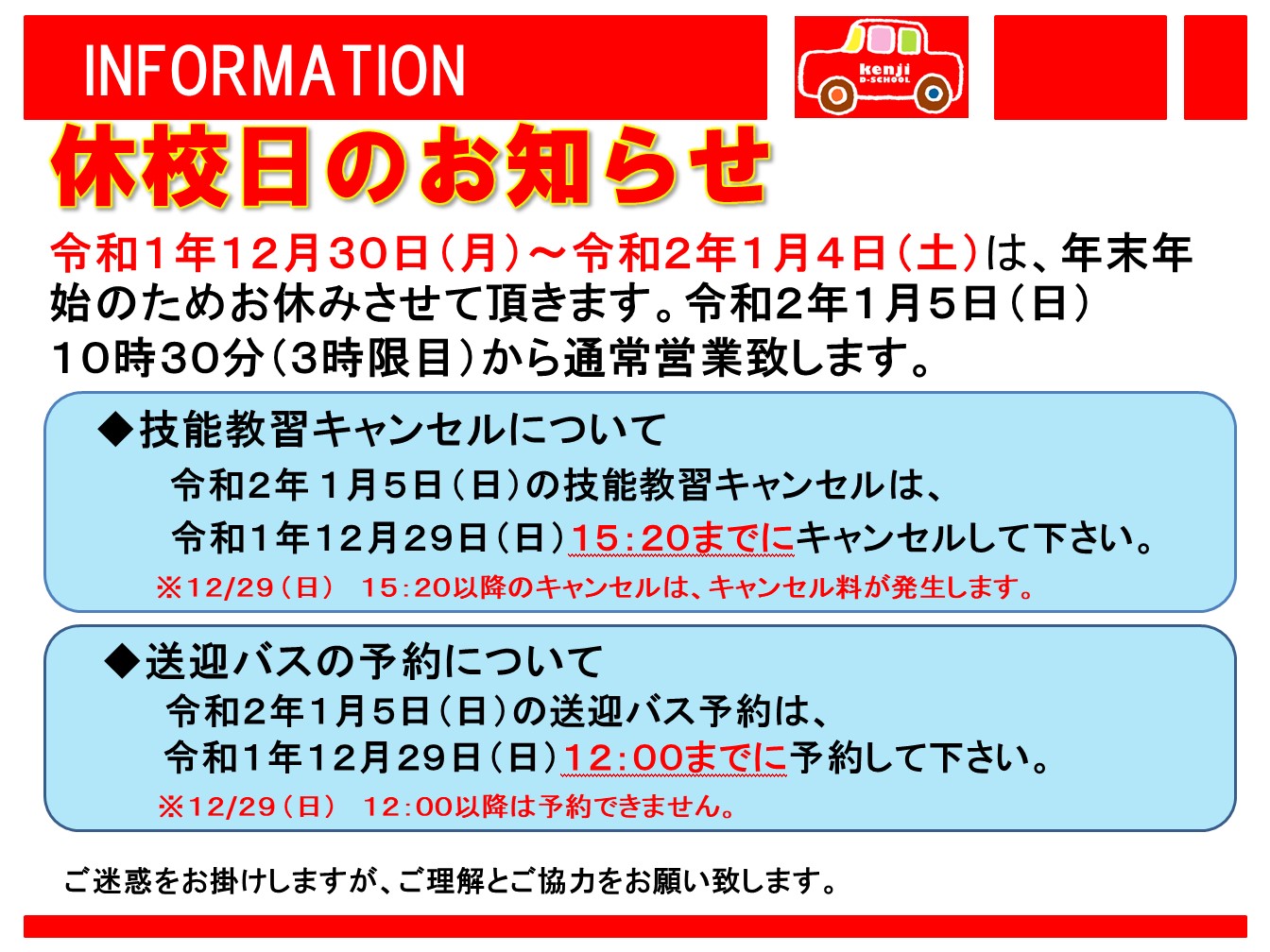 INFORMATION

kenji D-SCHOOL

休校日のお知らせ

令和1年12月30日（月）～令和2年1月4日（土）は、年末年始のためお休みさせて頂きます。令和2年1月5日（日）10時30分（3時限目）から通常営業致します。

◆技能教習キャンセルについて

令和2年１月5日（日）の技能教習キャンセルは、
令和1年12月29日（日）15：20までにキャンセルして下さい。

※12/29（日）　15：20以降のキャンセルは、キャンセル料が発生します。

◆送迎バスの予約について

令和2年1月5日（日）の送迎バス予約は、
令和1年12月29日（日）12：00までに予約して下さい。

※12/29（日）　12：00以降は予約できません。

ご迷惑をお掛けしますが、ご理解とご協力をお願い致します。